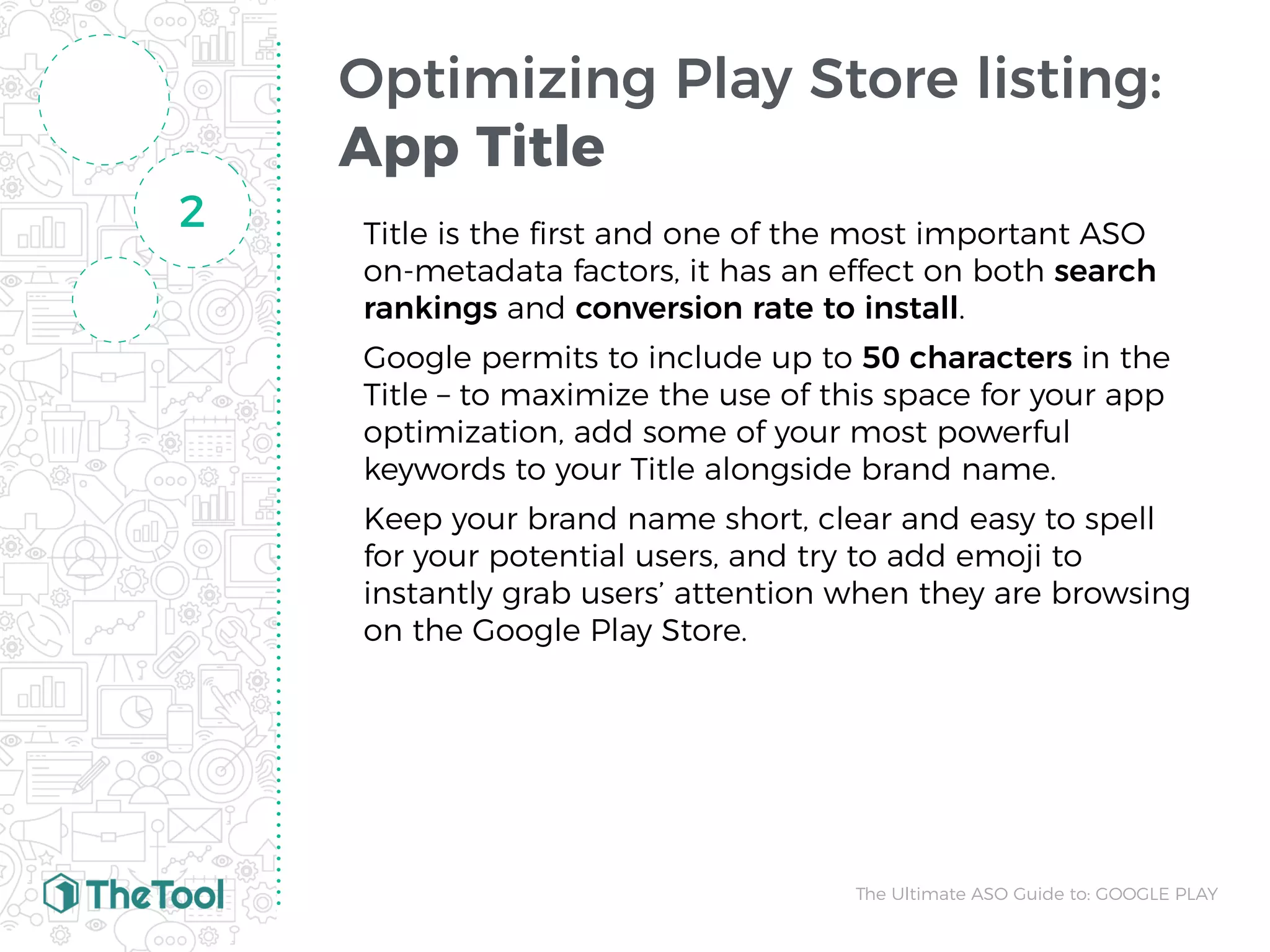 2

Optimizing Play Store listing: App Title

Title is the first and one of the most important ASO on-metadata factors, it has an effect on both search rankings and conversion rate to install.

Google permits to include up to 50 characters in the Title – to maximize the use of this space for your app optimization, add some of your most powerful keywords to your Title alongside brand name.

Keep your brand name short, clear and easy to spell for your potential users, and try to add emoji to instantly grab users' attention when they are browsing on the Google Play Store.

TheTool

The Ultimate ASO Guide to: GOOGLE PLAY